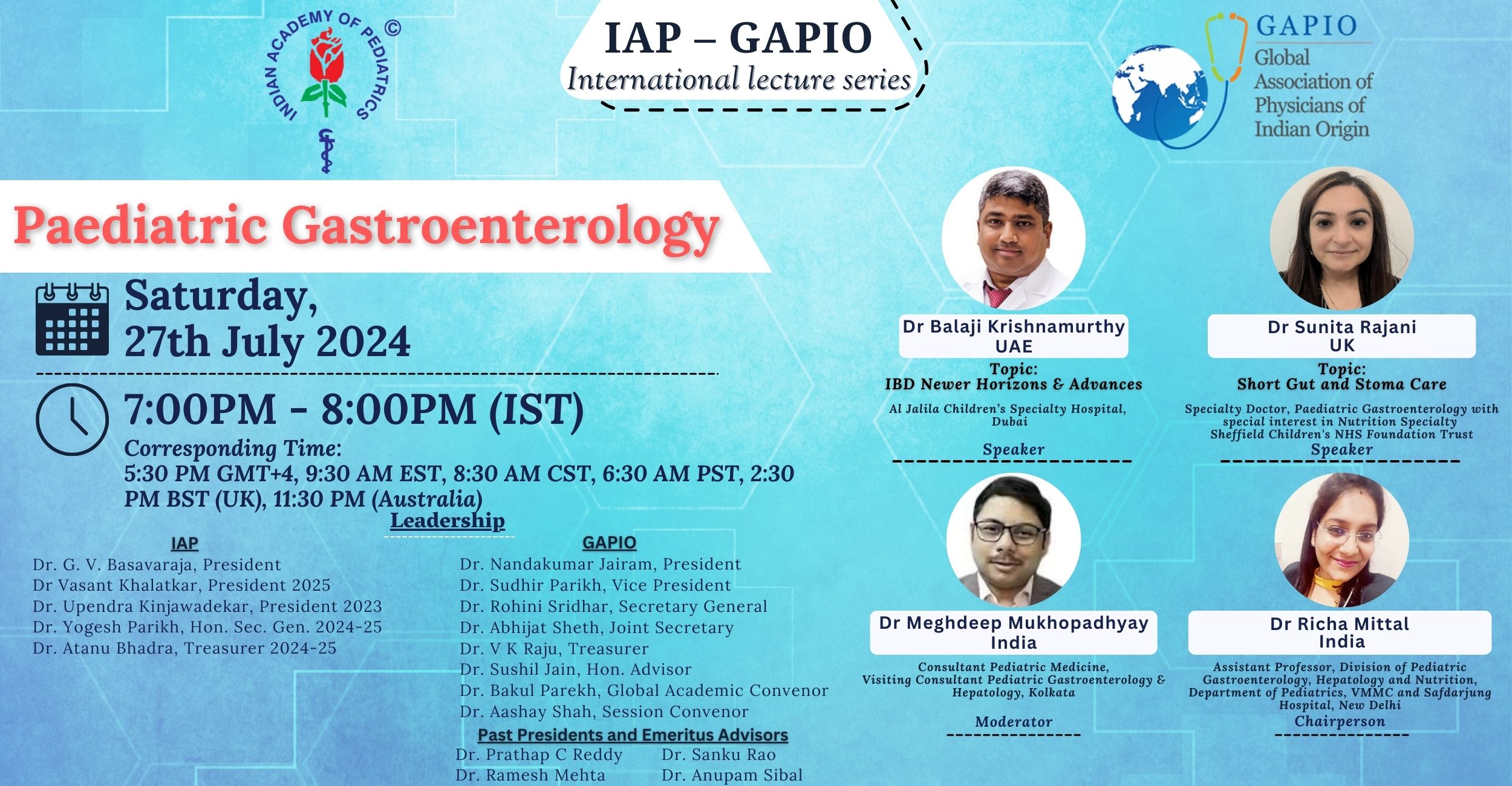 INDIAN ACADEMY OF PEDIATRICS ©

IAP – GAPIO
International lecture series

GAPIO
Global Association of Physicians of Indian Origin

Paediatric Gastroenterology

Saturday,
27th July 2024

7:00PM - 8:00PM (IST)
Corresponding Time:
5:30 PM GMT+4, 9:30 AM EST, 8:30 AM CST, 6:30 AM PST, 2:30 PM BST (UK), 11:30 PM (Australia)

Leadership

IAP
Dr. G. V. Basavaraja, President
Dr Vasant Khalatkar, President 2025
Dr. Upendra Kinjawadekar, President 2023
Dr. Yogesh Parikh, Hon. Sec. Gen. 2024-25
Dr. Atanu Bhadra, Treasurer 2024-25

GAPIO
Dr. Nandakumar Jairam, President
Dr. Sudhir Parikh, Vice President
Dr. Rohini Sridhar, Secretary General
Dr. Abhijat Sheth, Joint Secretary
Dr. V K Raju, Treasurer
Dr. Sushil Jain, Hon. Advisor
Dr. Bakul Parekh, Global Academic Convenor
Dr. Aashay Shah, Session Convenor

Past Presidents and Emeritus Advisors
Dr. Prathap C Reddy
Dr. Ramesh Mehta
Dr. Sanku Rao
Dr. Anupam Sibal

Dr Balaji Krishnamurthy
UAE
Topic:
IBD Newer Horizons & Advances
Al Jalila Children's Specialty Hospital, Dubai
Speaker

Dr Sunita Rajani
UK
Topic:
Short Gut and Stoma Care
Specialty Doctor, Paediatric Gastroenterology with special interest in Nutrition Specialty
Sheffield Children's NHS Foundation Trust
Speaker

Dr Meghdeep Mukhopadhyay
India
Consultant Pediatric Medicine,
Visiting Consultant Pediatric Gastroenterology & Hepatology, Kolkata
Moderator

Dr Richa Mittal
India
Assistant Professor, Division of Pediatric Gastroenterology, Hepatology and Nutrition, Department of Pediatrics, VMMC and Safdarjung Hospital, New Delhi
Chairperson